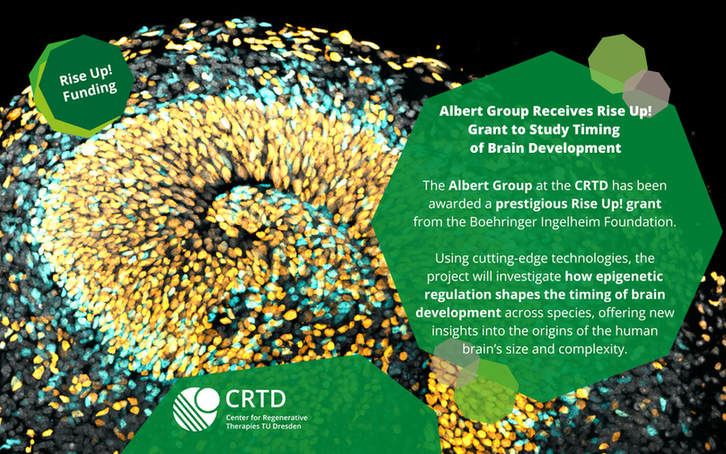 Rise Up! Funding

Albert Group Receives Rise Up! Grant to Study Timing of Brain Development

The Albert Group at the CRTD has been awarded a prestigious Rise Up! grant from the Boehringer Ingelheim Foundation.

Using cutting-edge technologies, the project will investigate how epigenetic regulation shapes the timing of brain development across species, offering new insights into the origins of the human brain's size and complexity.

CRTD
Center for Regenerative Therapies TU Dresden